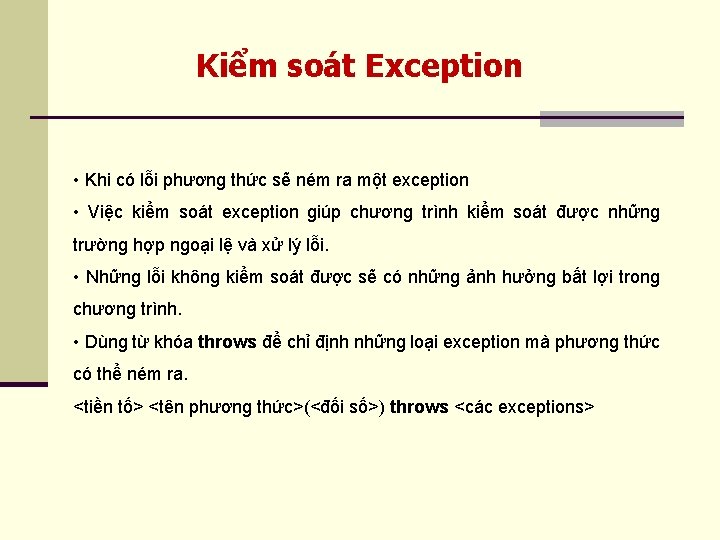 Kiểm soát Exception

• Khi có lỗi phương thức sẽ ném ra một exception

• Việc kiểm soát exception giúp chương trình kiểm soát được những trường hợp ngoại lệ và xử lý lỗi.

• Những lỗi không kiểm soát được sẽ có những ảnh hưởng bất lợi trong chương trình.

• Dùng từ khóa throws để chỉ định những loại exception mà phương thức có thể ném ra.

<tiền tố> <tên phương thức>(<đối số>) throws <các exceptions>